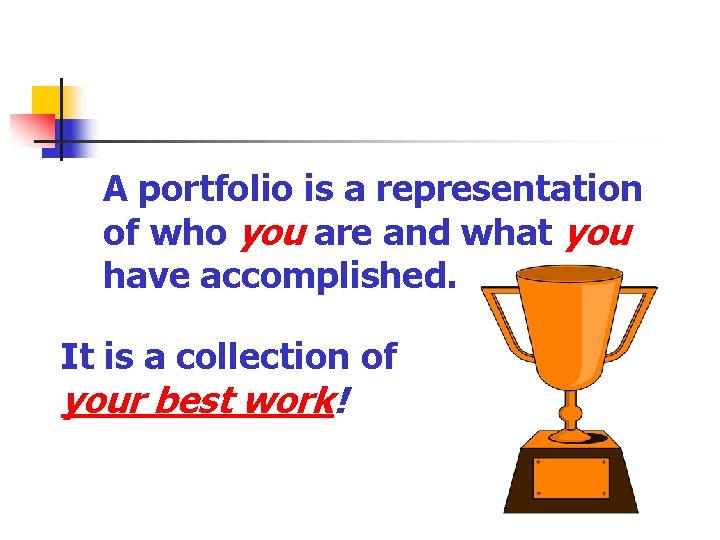 A portfolio is a representation of who you are and what you have accomplished.

It is a collection of your best work!